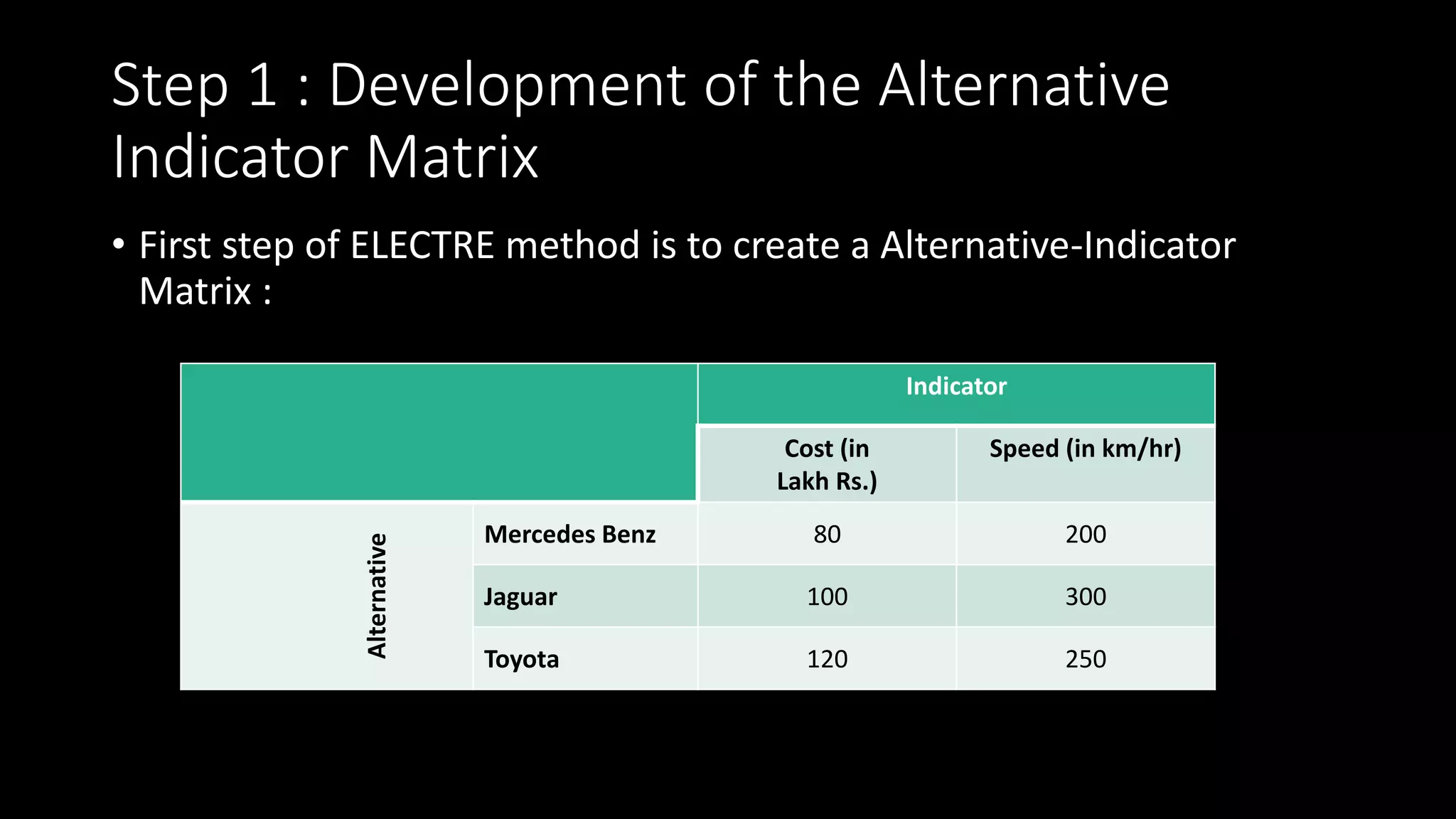 Step 1 : Development of the Alternative Indicator Matrix

• First step of ELECTRE method is to create a Alternative-Indicator Matrix :

| | | Indicator | |
|---|---|---|---|
| | | Cost (in Lakh Rs.) | Speed (in km/hr) |
| Alternative | Mercedes Benz | 80 | 200 |
| | Jaguar | 100 | 300 |
| | Toyota | 120 | 250 |